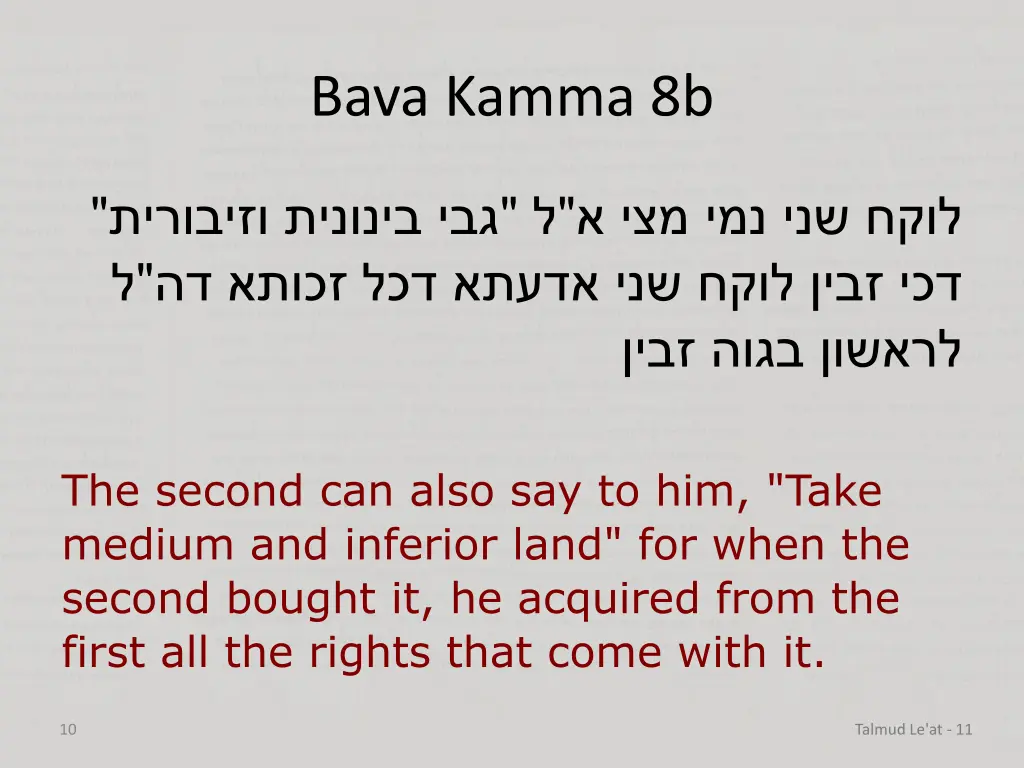 Bava Kamma 8b

לוקח שני נמי מצי א"ל "גבי בינונית וזיבורית" דכי זבין לוקח שני אדעתא דכל זכותא דה"ל לראשון בגוה זבין

The second can also say to him, "Take medium and inferior land" for when the second bought it, he acquired from the first all the rights that come with it.

10

Talmud Le'at - 11